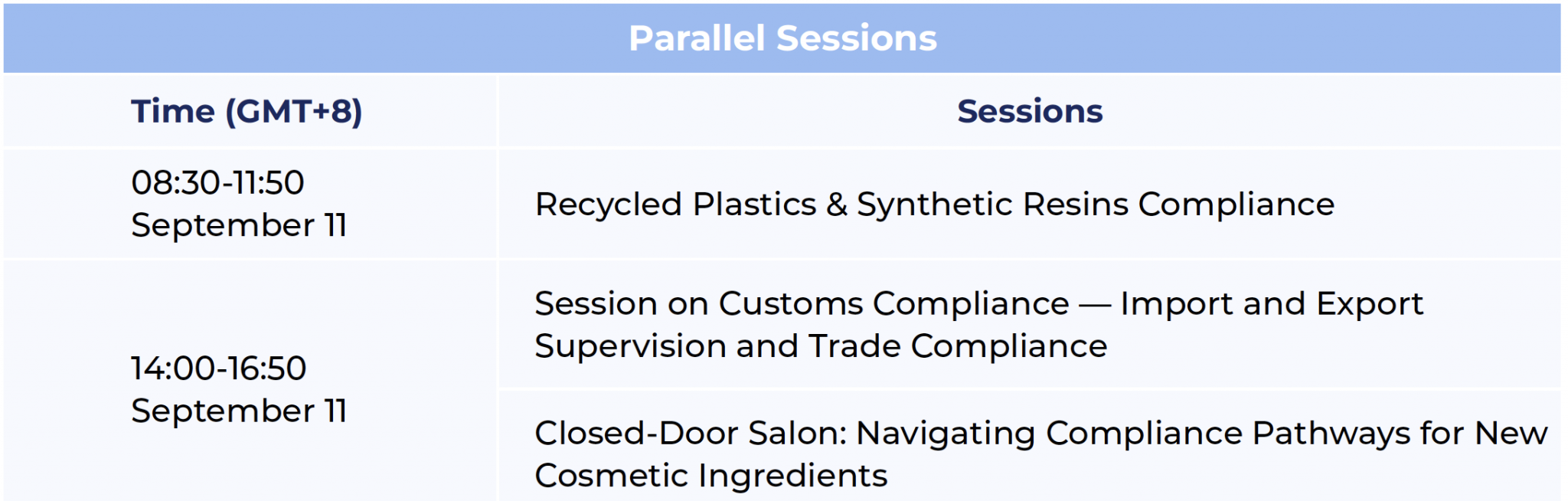 Parallel Sessions

| Time (GMT+8) | Sessions |
|---|---|
| 08:30-11:50 September 11 | Recycled Plastics & Synthetic Resins Compliance |
| 14:00-16:50 September 11 | Session on Customs Compliance — Import and Export Supervision and Trade Compliance |
| | Closed-Door Salon: Navigating Compliance Pathways for New Cosmetic Ingredients |